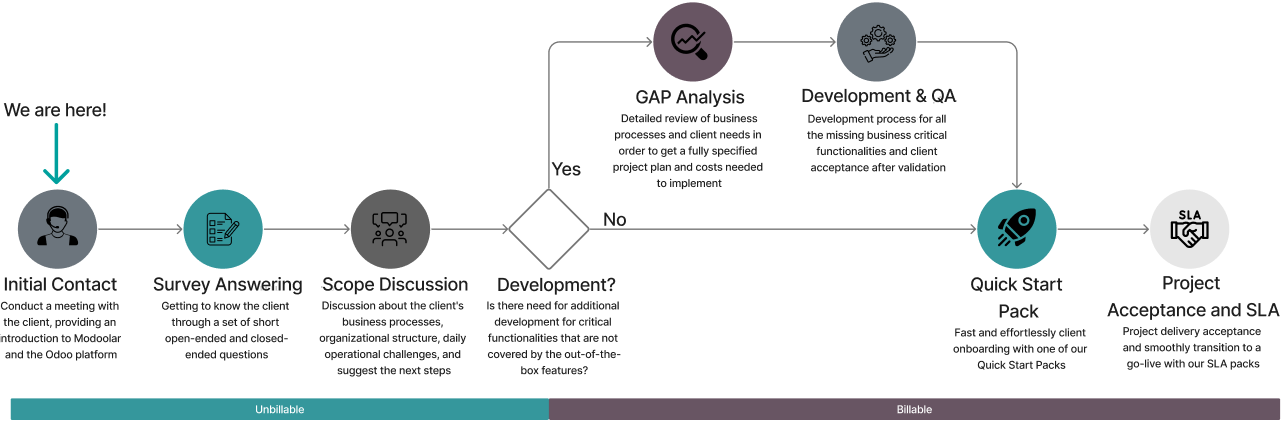 We are here!

Initial Contact
Conduct a meeting with the client, providing an introduction to Modoolar and the Odoo platform

Survey Answering
Getting to know the client through a set of short open-ended and closed-ended questions

Scope Discussion
Discussion about the client's business processes, organizational structure, daily operational challenges, and suggest the next steps

Development?
Is there need for additional development for critical functionalities that are not covered by the out-of-the-box features?

Yes

No

GAP Analysis
Detailed review of business processes and client needs in order to get a fully specified project plan and costs needed to implement

Development & QA
Development process for all the missing business critical functionalities and client acceptance after validation

Quick Start Pack
Fast and effortlessly client onboarding with one of our Quick Start Packs

SLA

Project Acceptance and SLA
Project delivery acceptance and smoothly transition to a go-live with our SLA packs

Unbillable

Billable